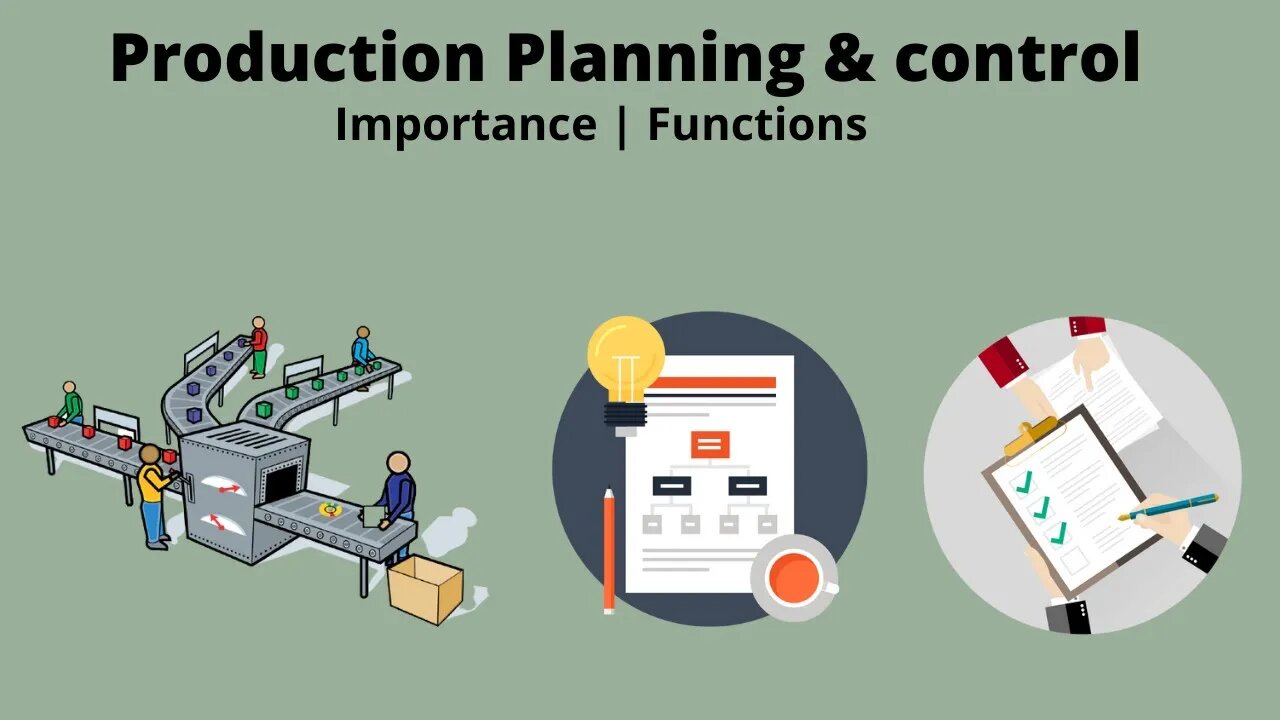 Production Planning & control
Importance | Functions